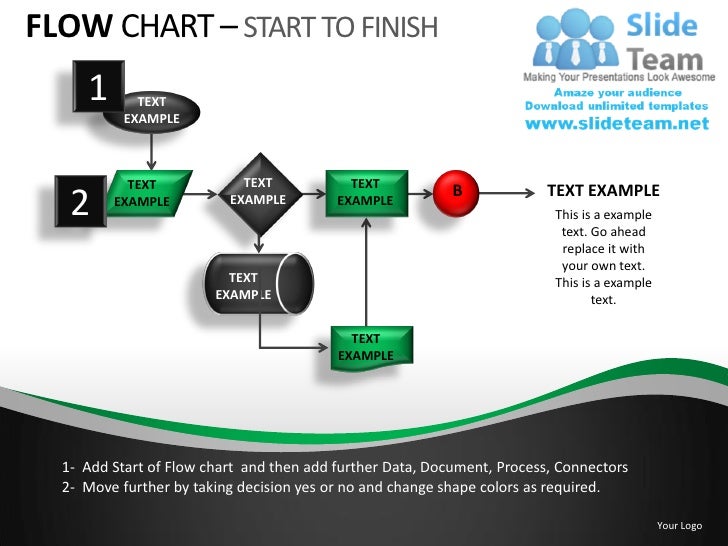 FLOW CHART – START TO FINISH

Slide Team
Making Your Presentations Look Awesome
Amaze your audience
Download unlimited templates
www.slideteam.net

1
TEXT EXAMPLE

2
TEXT EXAMPLE

TEXT EXAMPLE

TEXT EXAMPLE

B

TEXT EXAMPLE
This is a example text. Go ahead replace it with your own text. This is a example text.

TEXT EXAMPLE

TEXT EXAMPLE

1- Add Start of Flow chart and then add further Data, Document, Process, Connectors
2- Move further by taking decision yes or no and change shape colors as required.

Your Logo